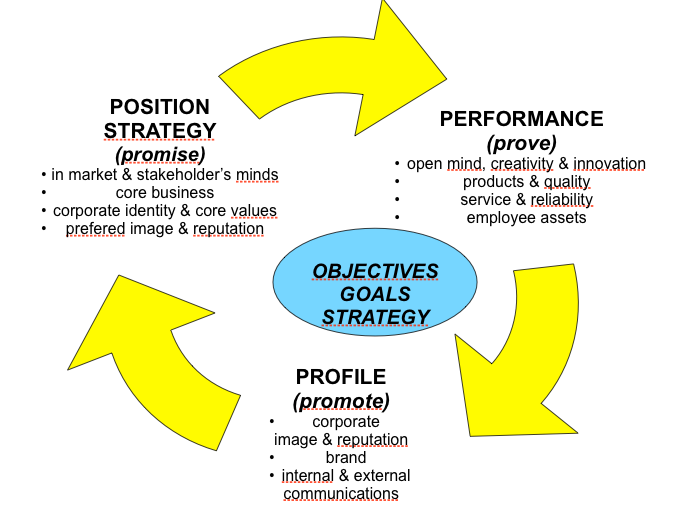 POSITION STRATEGY
(promise)
• in market & stakeholder's minds
• core business
• corporate identity & core values
• prefered image & reputation

PERFORMANCE
(prove)
• open mind, creativity & innovation
• products & quality
• service & reliability
• employee assets

OBJECTIVES
GOALS
STRATEGY

PROFILE
(promote)
• corporate image & reputation
• brand
• internal & external communications